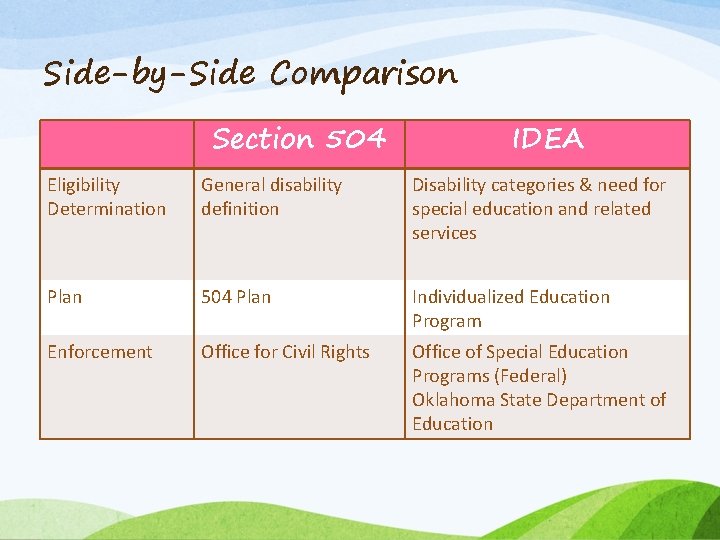 Side-by-Side Comparison

| | Section 504 | IDEA |
|---|---|---|
| Eligibility Determination | General disability definition | Disability categories & need for special education and related services |
| Plan | 504 Plan | Individualized Education Program |
| Enforcement | Office for Civil Rights | Office of Special Education Programs (Federal) Oklahoma State Department of Education |